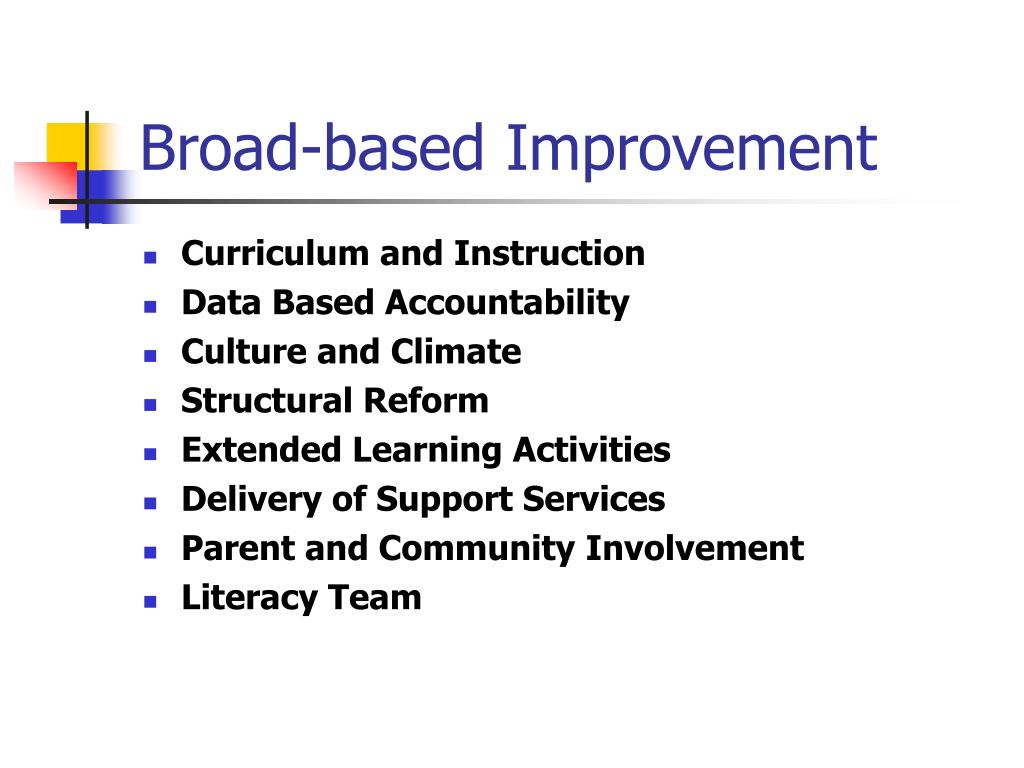 Broad-based Improvement

- Curriculum and Instruction
- Data Based Accountability
- Culture and Climate
- Structural Reform
- Extended Learning Activities
- Delivery of Support Services
- Parent and Community Involvement
- Literacy Team